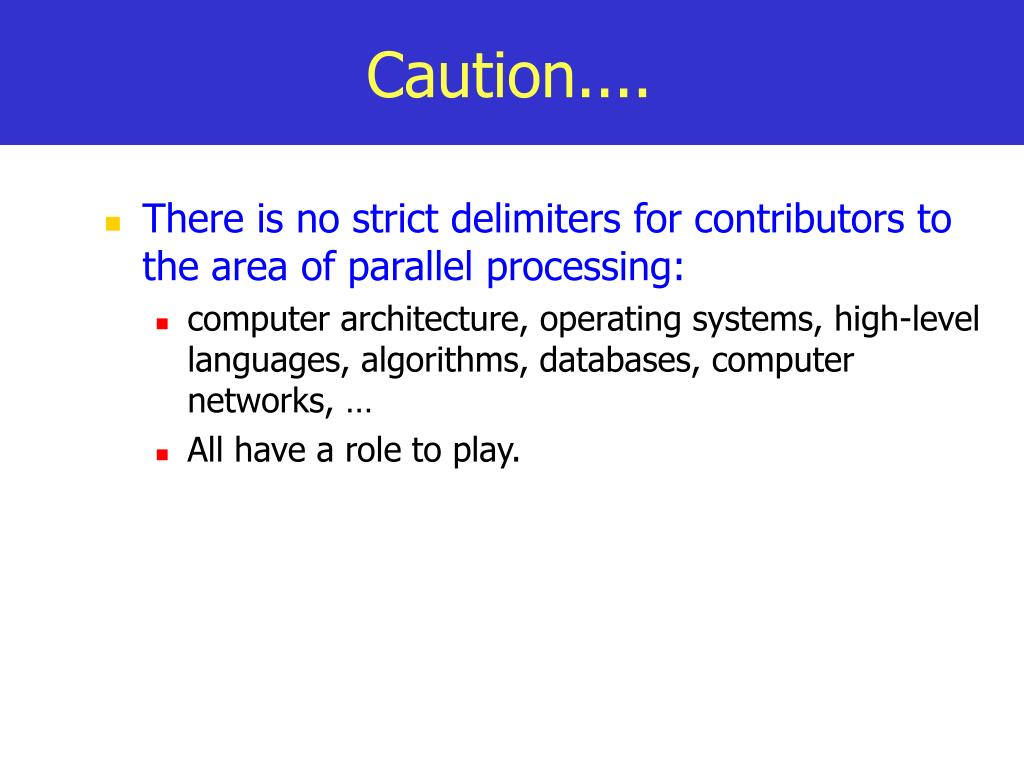 Caution....

There is no strict delimiters for contributors to the area of parallel processing:

computer architecture, operating systems, high-level languages, algorithms, databases, computer networks, …

All have a role to play.